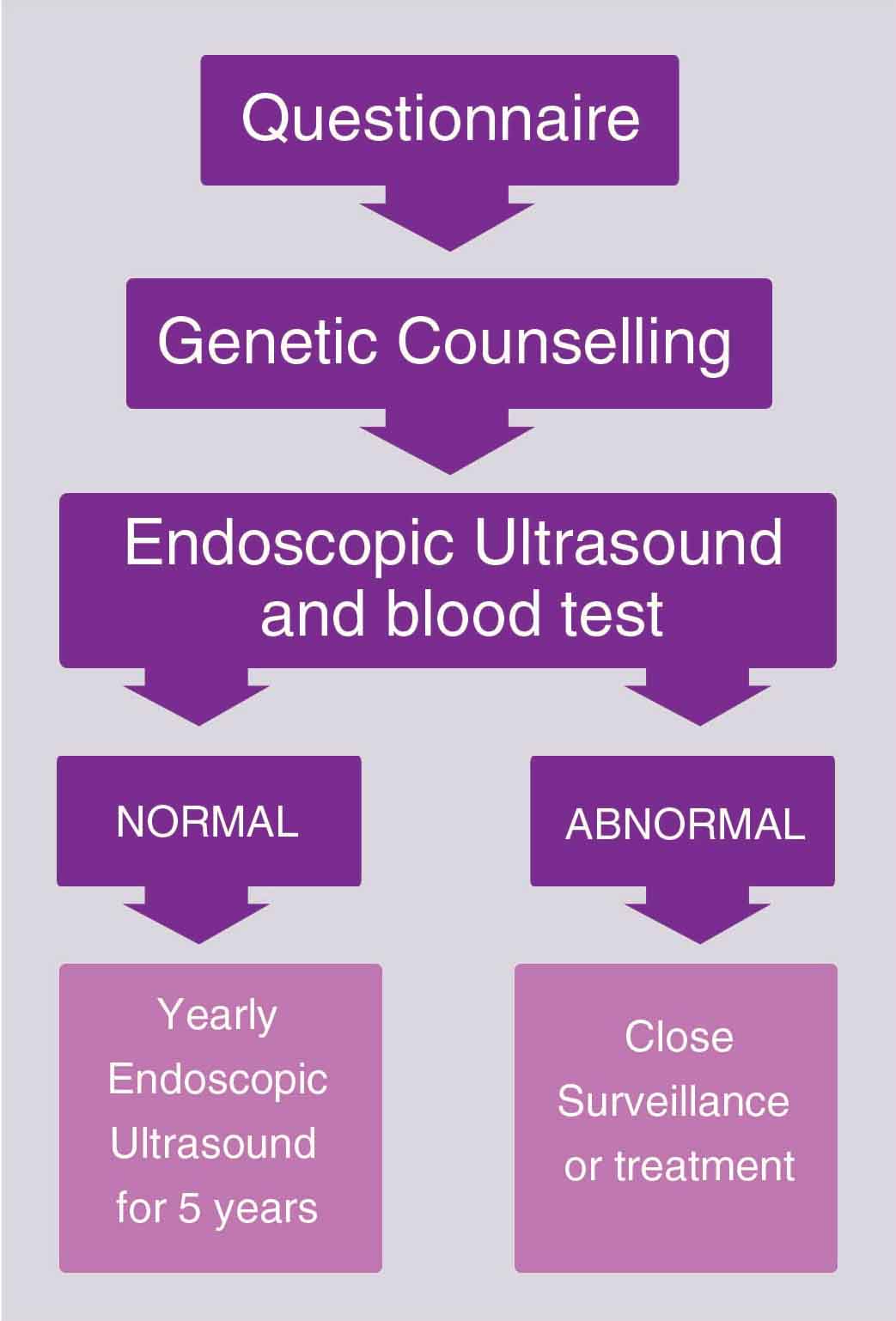 Questionnaire

Genetic Counselling

Endoscopic Ultrasound and blood test

NORMAL

ABNORMAL

Yearly Endoscopic Ultrasound for 5 years

Close Surveillance or treatment